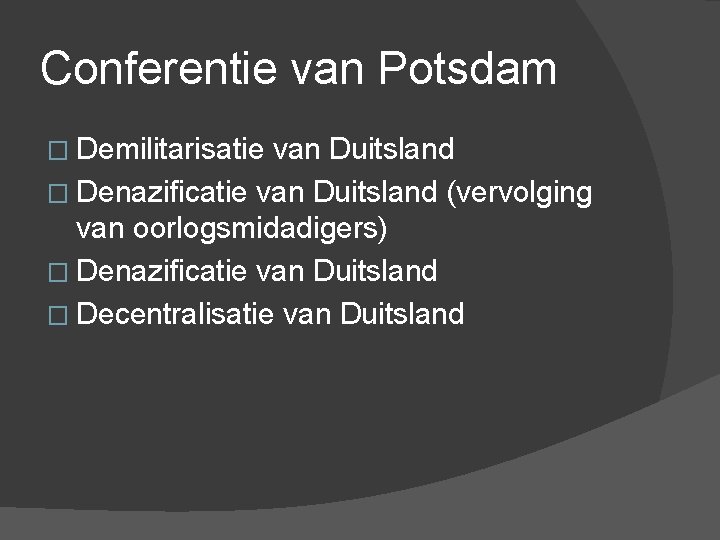 Conferentie van Potsdam

□ Demilitarisatie van Duitsland
□ Denazificatie van Duitsland (vervolging van oorlogsmidadigers)
□ Denazificatie van Duitsland
□ Decentralisatie van Duitsland